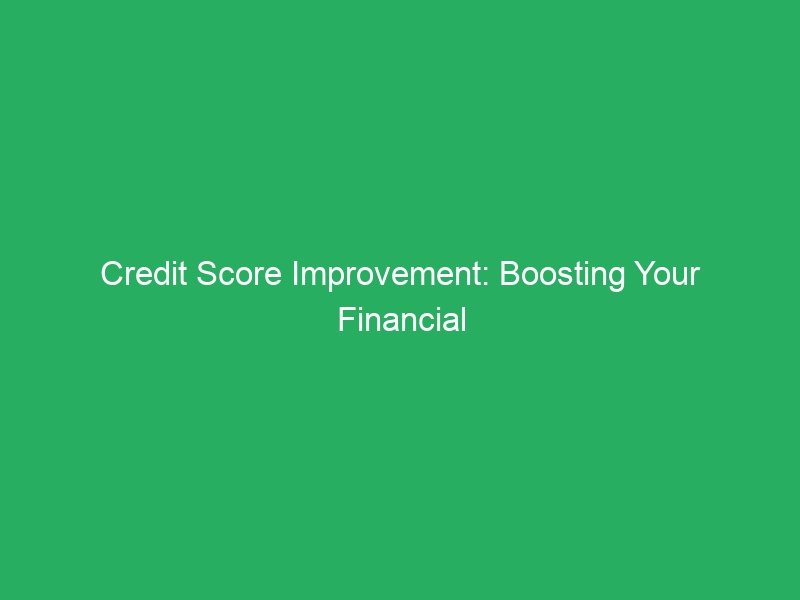 Credit Score Improvement: Boosting Your Financial